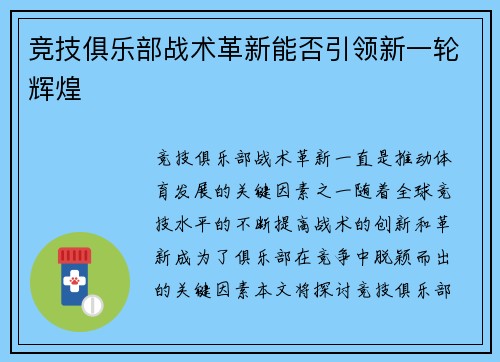 竞技俱乐部战术革新能否引领新一轮辉煌

竞技俱乐部战术革新一直是推动体育发展的关键因素之一随着全球竞技水平的不断提高战术的创新和革新成为了俱乐部在竞争中脱颖而出的关键因素本文将探讨竞技俱乐部